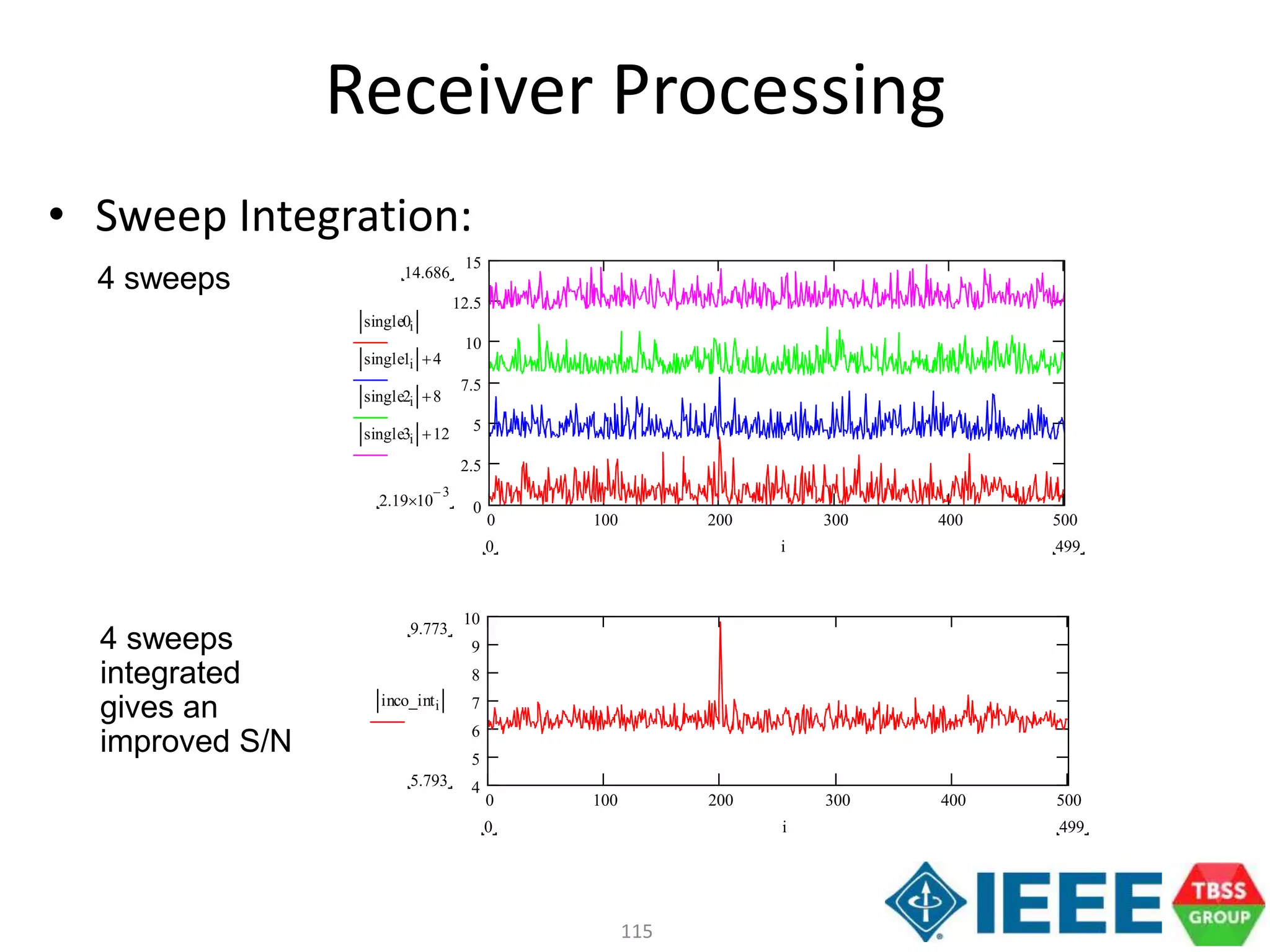 Receiver Processing

• Sweep Integration:

4 sweeps

14.686

$|single0_i|$
$|single1_i|+4$
$|single2_i|+8$
$|single3_i|+12$

$2.19\times10^{-3}$

15
12.5
10
7.5
5
2.5
0

0 100 200 300 400 500

0 i 499

4 sweeps integrated gives an improved S/N

9.773

$|inco\_int_i|$

5.793

10
9
8
7
6
5
4

0 100 200 300 400 500

0 i 499

115

IEEE

TBSS GROUP